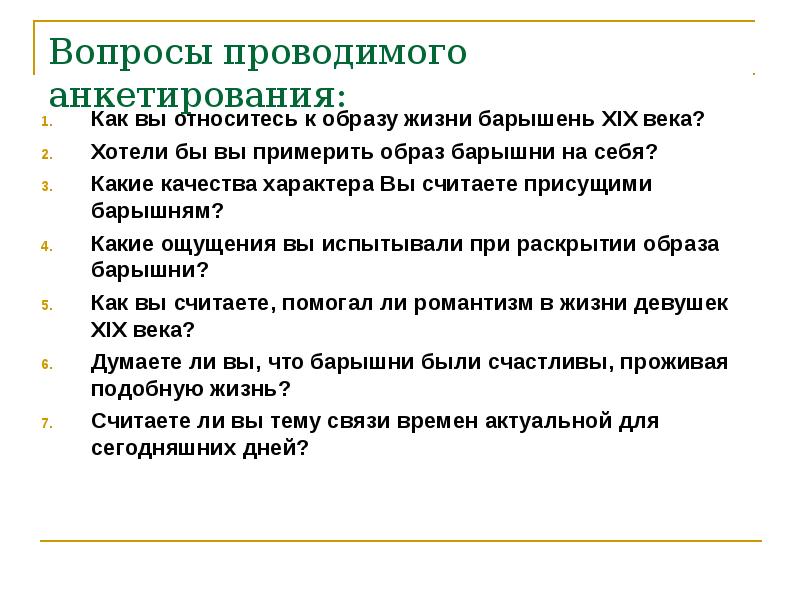 Вопросы проводимого анкетирования:

1. Как вы относитесь к образу жизни барышень XIX века?
2. Хотели бы вы примерить образ барышни на себя?
3. Какие качества характера Вы считаете присущими барышням?
4. Какие ощущения вы испытывали при раскрытии образа барышни?
5. Как вы считаете, помогал ли романтизм в жизни девушек XIX века?
6. Думаете ли вы, что барышни были счастливы, проживая подобную жизнь?
7. Считаете ли вы тему связи времен актуальной для сегодняшних дней?